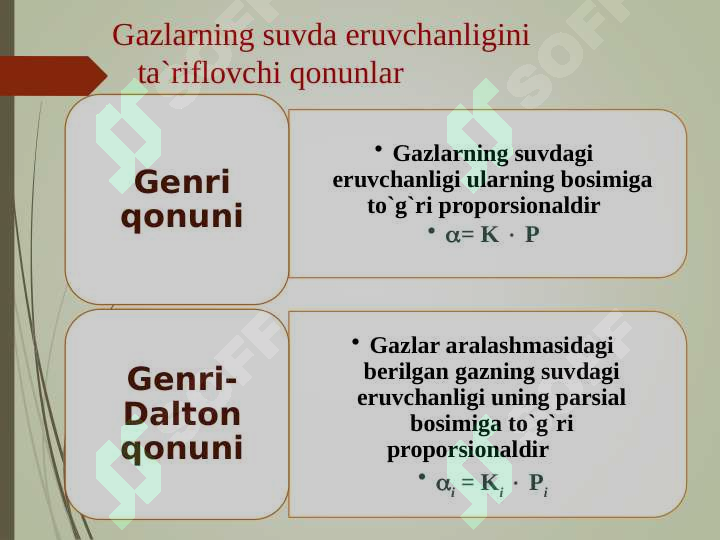 Gazlarning suvda eruvchanligini ta`riflovchi qonunlar

Genri qonuni

• Gazlarning suvdagi eruvchanligi ularning bosimiga to`g`ri proporsionaldir
• $\alpha = K \cdot P$

Genri-Dalton qonuni

• Gazlar aralashmasidagi berilgan gazning suvdagi eruvchanligi uning parsial bosimiga to`g`ri proporsionaldir
• $\alpha_i = K_i \cdot P_i$

SOFF